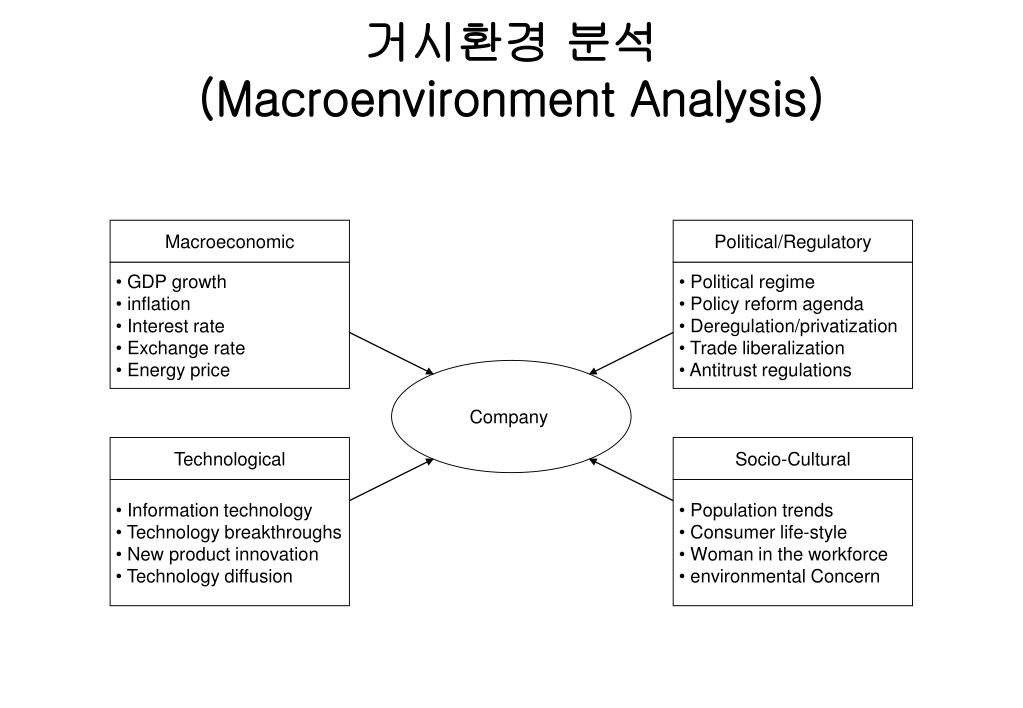 거시환경 분석
(Macroenvironment Analysis)

Macroeconomic

• GDP growth
• inflation
• Interest rate
• Exchange rate
• Energy price

Political/Regulatory

• Political regime
• Policy reform agenda
• Deregulation/privatization
• Trade liberalization
• Antitrust regulations

Company

Technological

• Information technology
• Technology breakthroughs
• New product innovation
• Technology diffusion

Socio-Cultural

• Population trends
• Consumer life-style
• Woman in the workforce
• environmental Concern